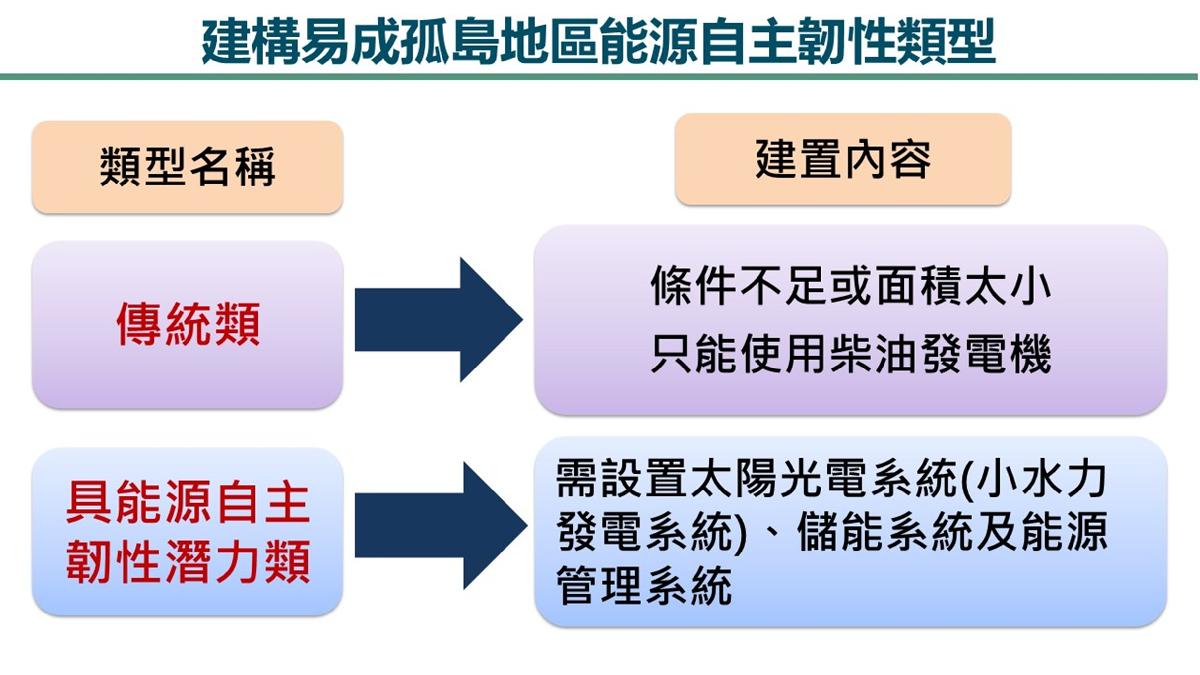 建構易成孤島地區能源自主韌性類型

類型名稱

建置內容

傳統類

條件不足或面積太小
只能使用柴油發電機

具能源自主韌性潛力類

需設置太陽光電系統(小水力發電系統)、儲能系統及能源管理系統